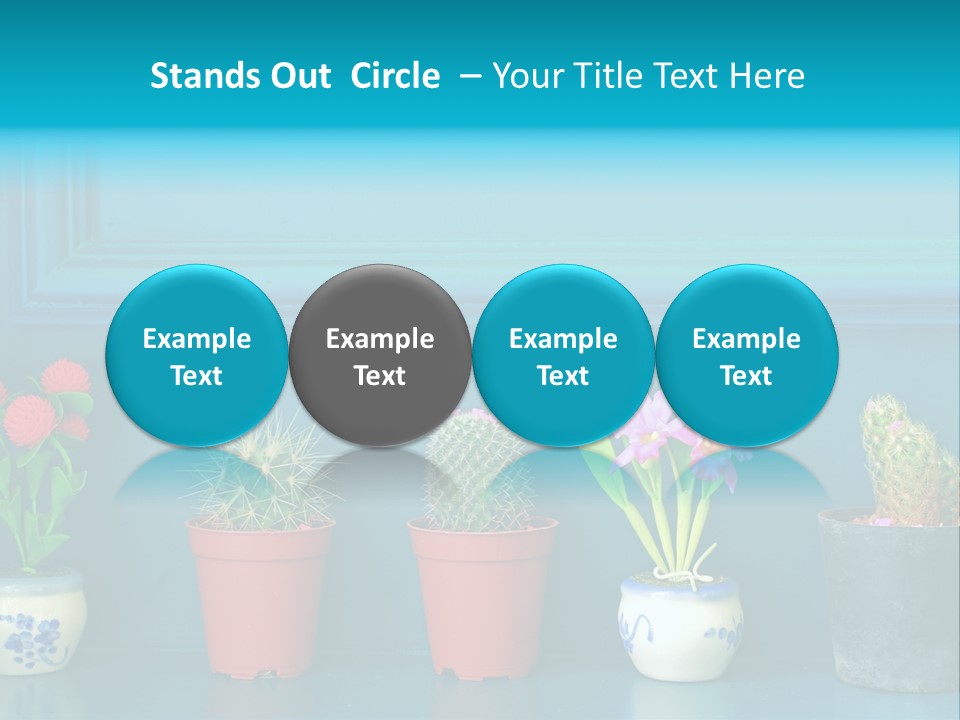 Stands Out  Circle  – Your Title Text Here

Example Text

Example Text

Example Text

Example Text